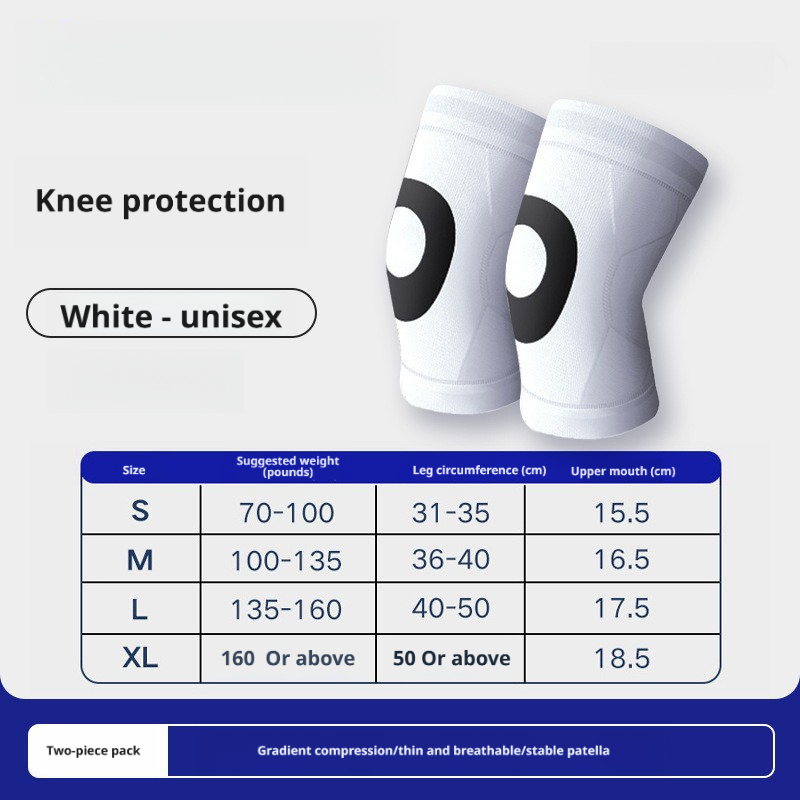 Knee protection

White - unisex

| Size | Suggested weight (pounds) | Leg circumference (cm) | Upper mouth (cm) |
|---|---|---|---|
| S | 70-100 | 31-35 | 15.5 |
| M | 100-135 | 36-40 | 16.5 |
| L | 135-160 | 40-50 | 17.5 |
| XL | 160 Or above | 50 Or above | 18.5 |

Two-piece pack

Gradient compression/thin and breathable/stable patella